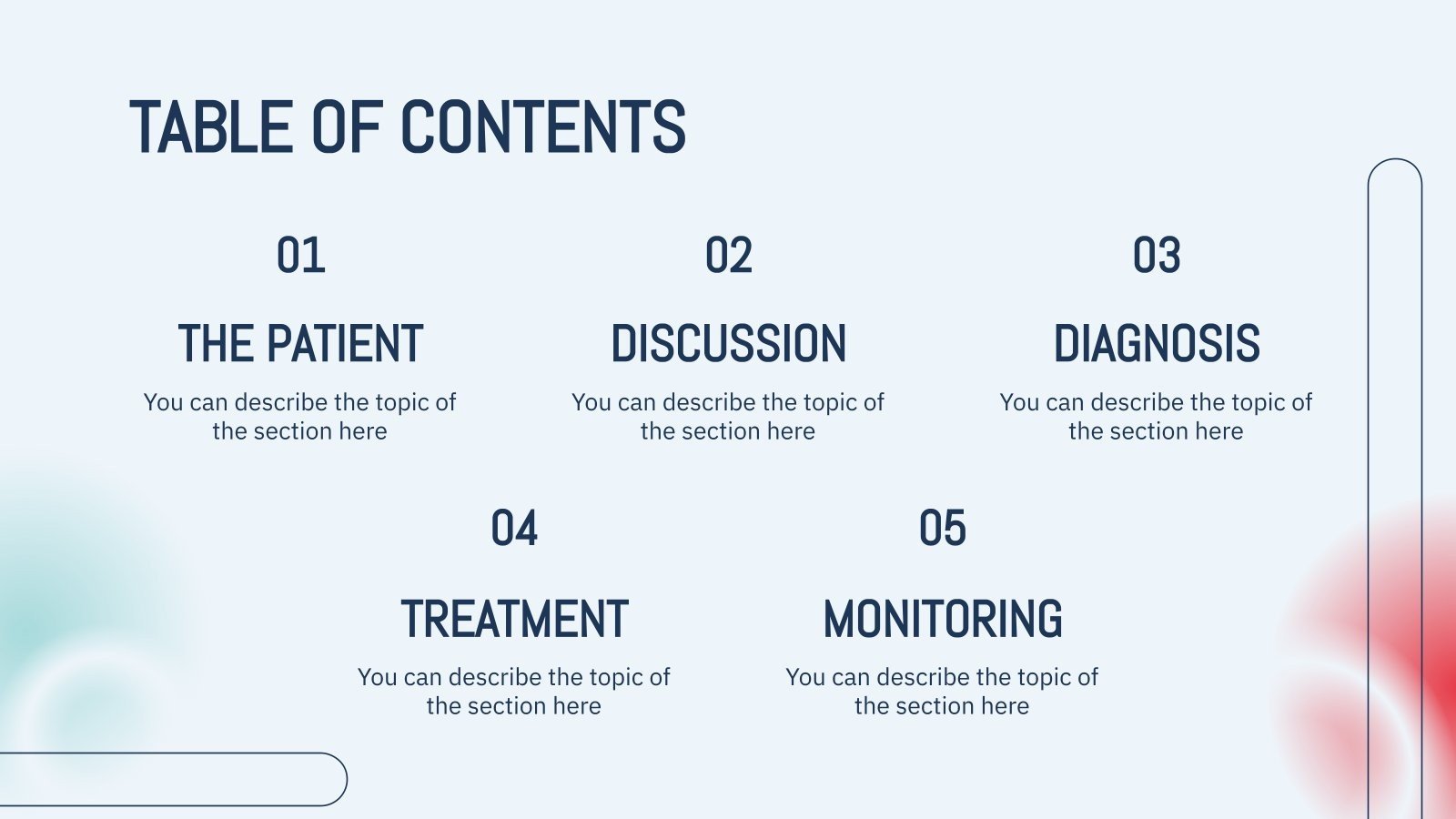 TABLE OF CONTENTS

01

THE PATIENT

You can describe the topic of the section here

02

DISCUSSION

You can describe the topic of the section here

03

DIAGNOSIS

You can describe the topic of the section here

04

TREATMENT

You can describe the topic of the section here

05

MONITORING

You can describe the topic of the section here